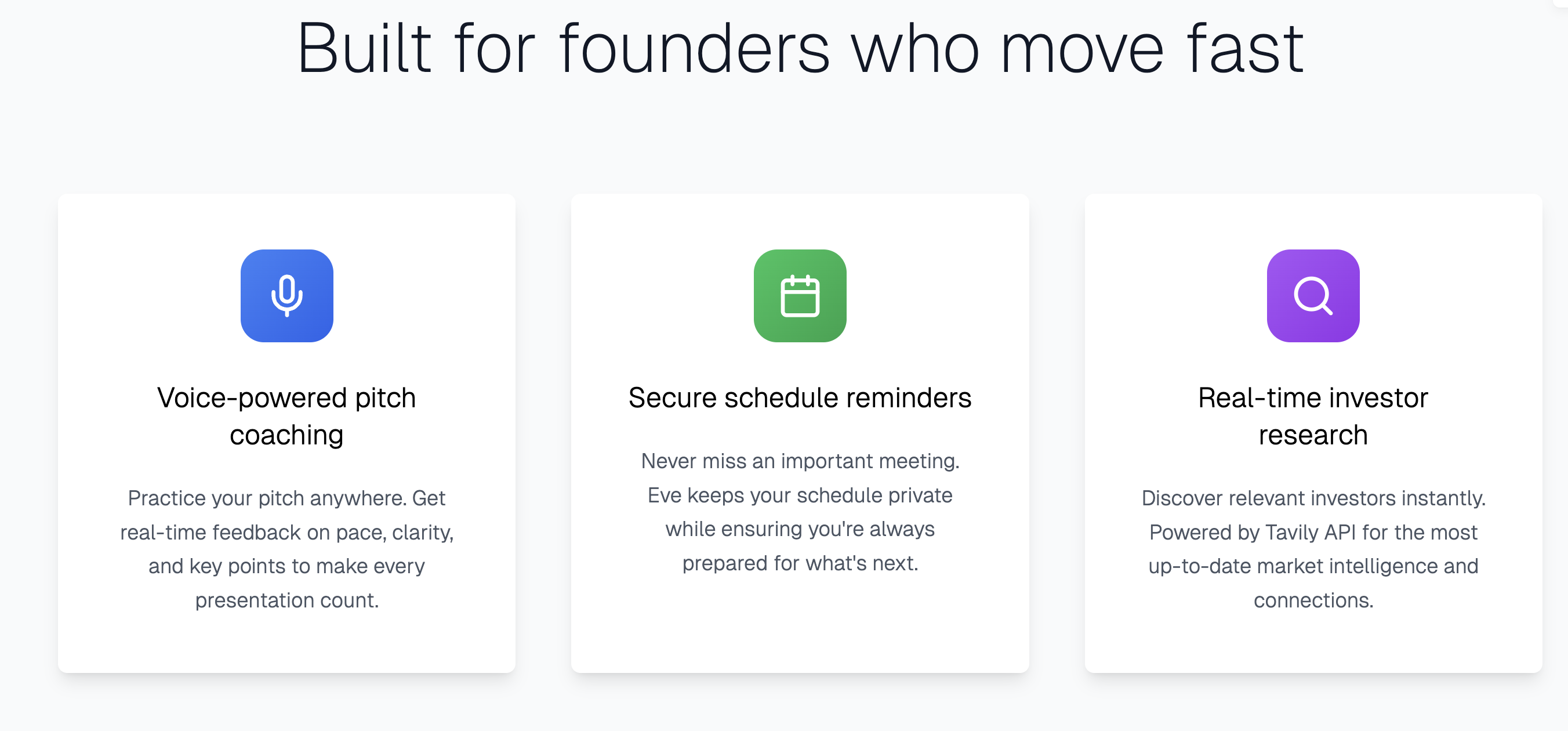 Built for founders who move fast

Voice-powered pitch coaching

Practice your pitch anywhere. Get real-time feedback on pace, clarity, and key points to make every presentation count.

Secure schedule reminders

Never miss an important meeting. Eve keeps your schedule private while ensuring you're always prepared for what's next.

Real-time investor research

Discover relevant investors instantly. Powered by Tavily API for the most up-to-date market intelligence and connections.